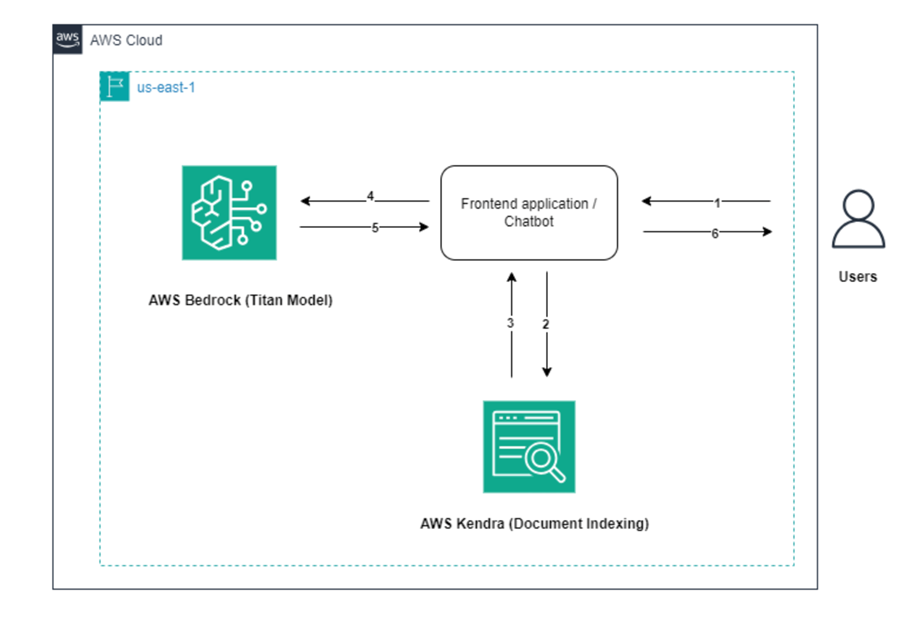 aws AWS Cloud

us-east-1

4

5

Frontend application / Chatbot

1

6

Users

AWS Bedrock (Titan Model)

3

2

AWS Kendra (Document Indexing)